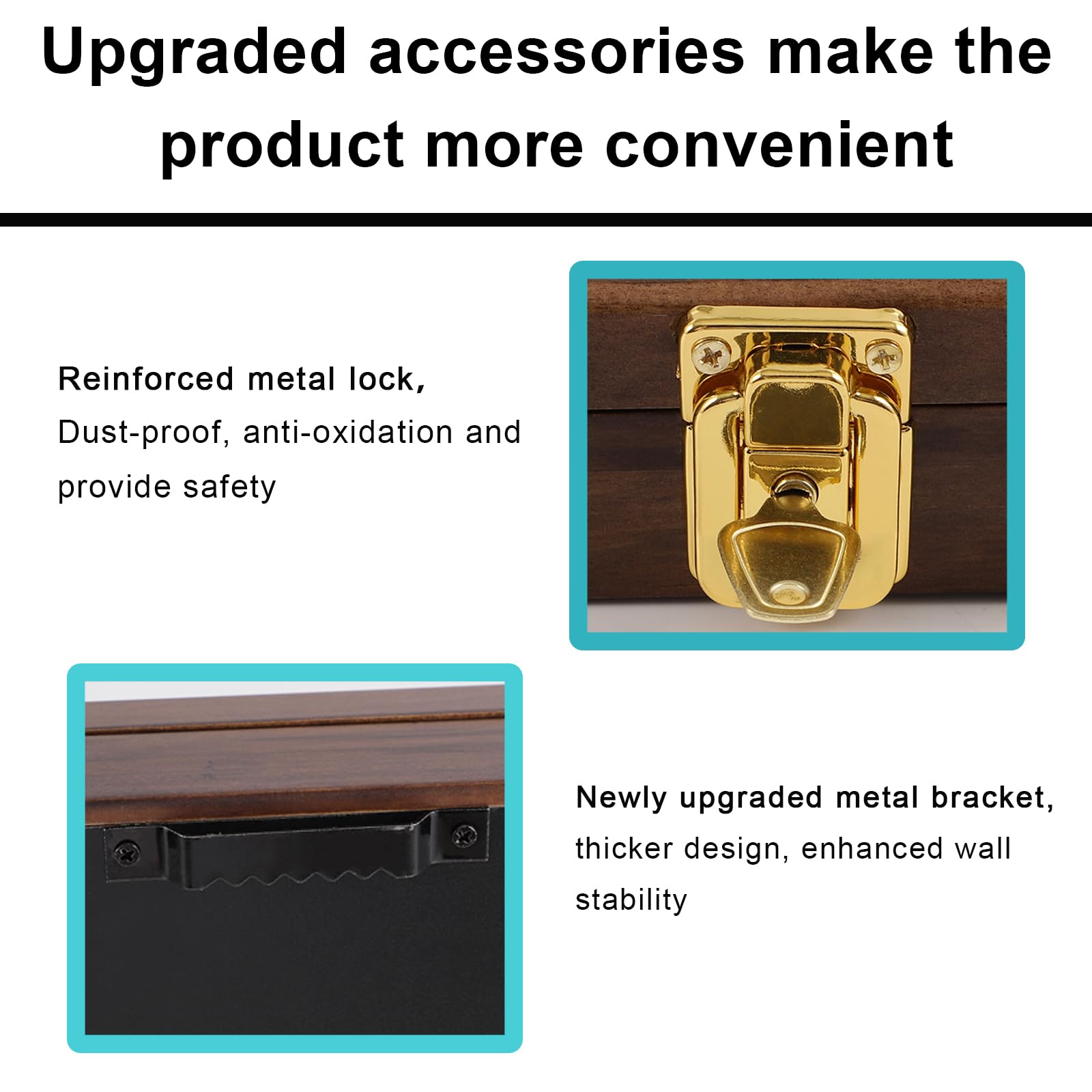 Upgraded accessories make the product more convenient

Reinforced metal lock,
Dust-proof, anti-oxidation and provide safety

Newly upgraded metal bracket,
thicker design, enhanced wall stability